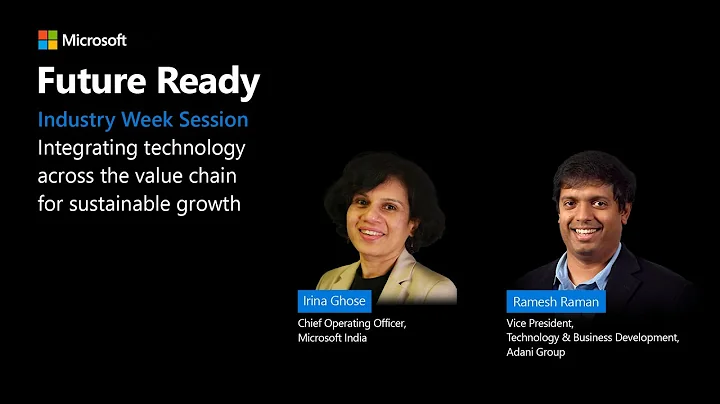 Microsoft

Future Ready

Industry Week Session

Integrating technology across the value chain for sustainable growth

Irina Ghose

Chief Operating Officer, Microsoft India

Ramesh Raman

Vice President, Technology & Business Development, Adani Group